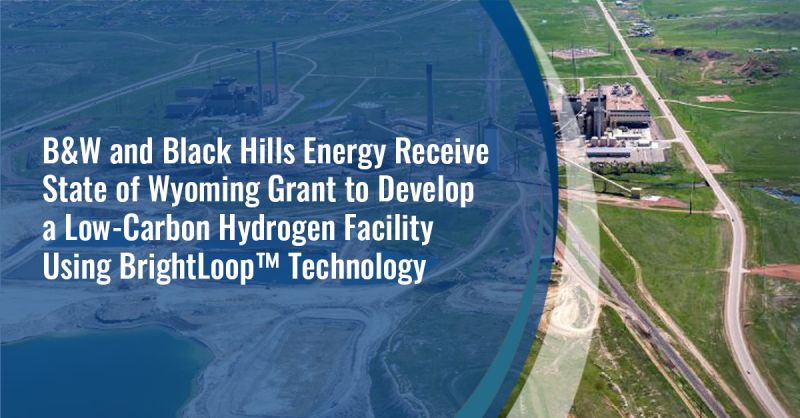 B&W and Black Hills Energy Receive State of Wyoming Grant to Develop a Low-Carbon Hydrogen Facility Using BrightLoop™ Technology